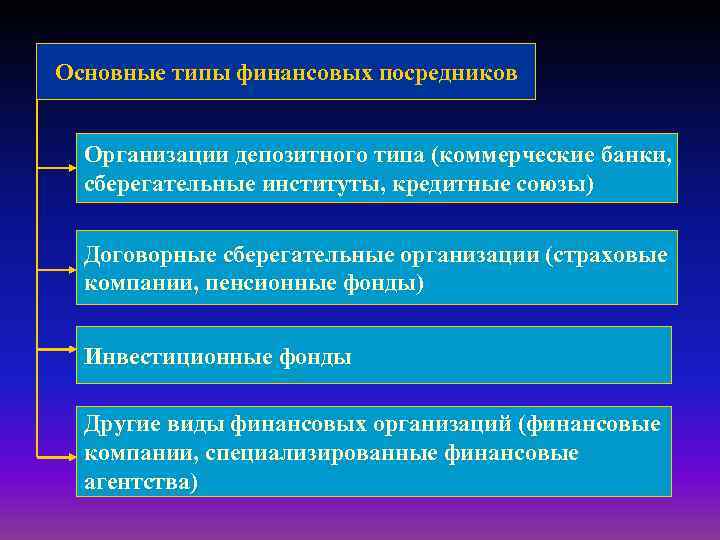 Основные типы финансовых посредников

Организации депозитного типа (коммерческие банки, сберегательные институты, кредитные союзы)

Договорные сберегательные организации (страховые компании, пенсионные фонды)

Инвестиционные фонды

Другие виды финансовых организаций (финансовые компании, специализированные финансовые агентства)